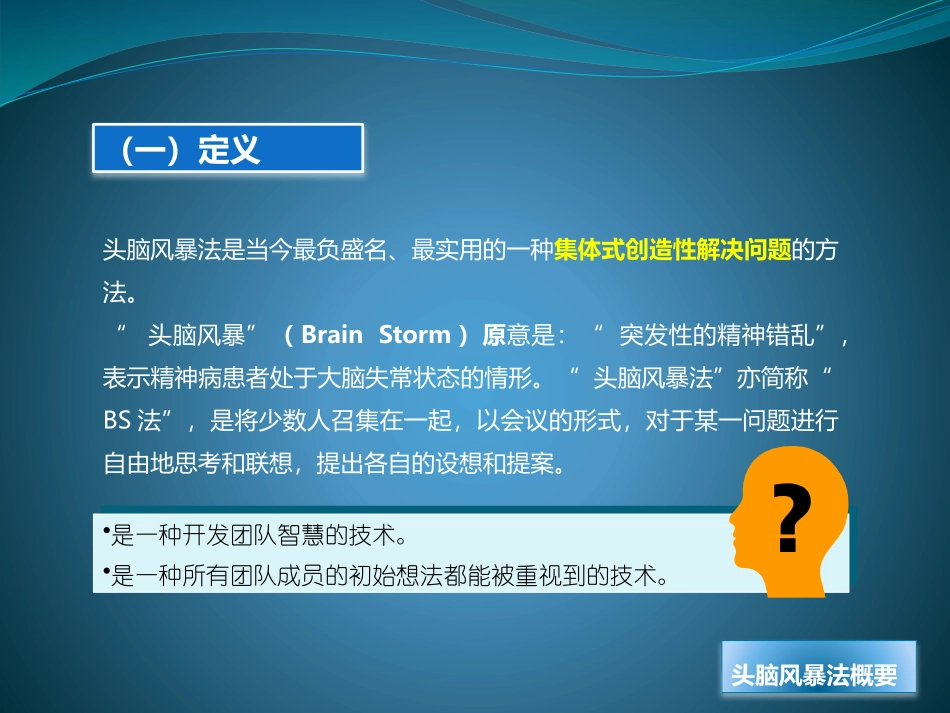 （一）定义

头脑风暴法是当今最负盛名、最实用的一种集体式创造性解决问题的方法。

“ 头脑风暴”（Brain Storm）原意是：“ 突发性的精神错乱”，表示精神病患者处于大脑失常状态的情形。“ 头脑风暴法”亦简称“ BS 法”，是将少数人召集在一起，以会议的形式，对于某一问题进行自由地思考和联想，提出各自的设想和提案。

•是一种开发团队智慧的技术。
•是一种所有团队成员的初始想法都能被重视到的技术。

?

头脑风暴法概要